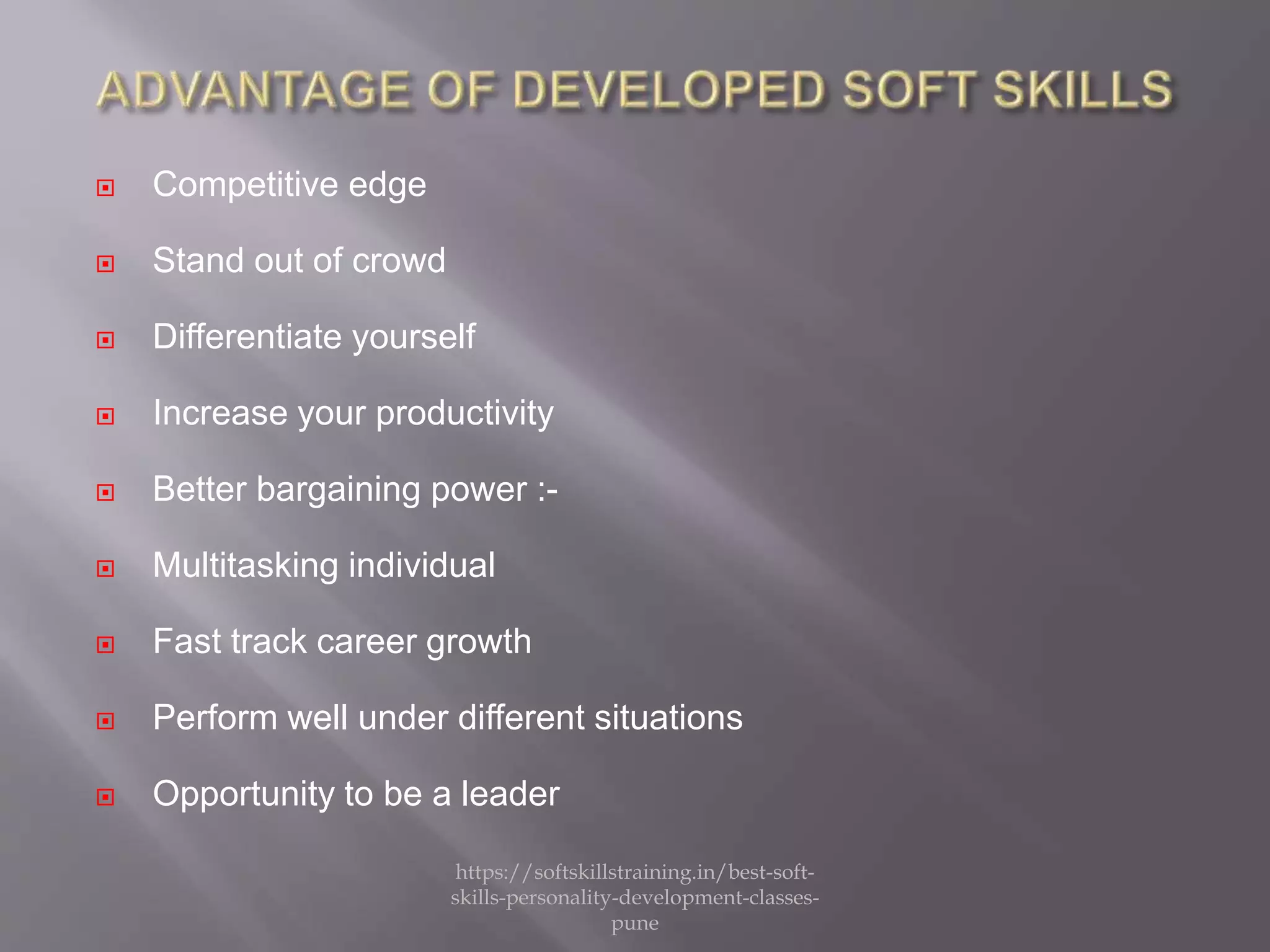 ADVANTAGE OF DEVELOPED SOFT SKILLS

Competitive edge

Stand out of crowd

Differentiate yourself

Increase your productivity

Better bargaining power :-

Multitasking individual

Fast track career growth

Perform well under different situations

Opportunity to be a leader

https://softskillstraining.in/best-soft-skills-personality-development-classes-pune